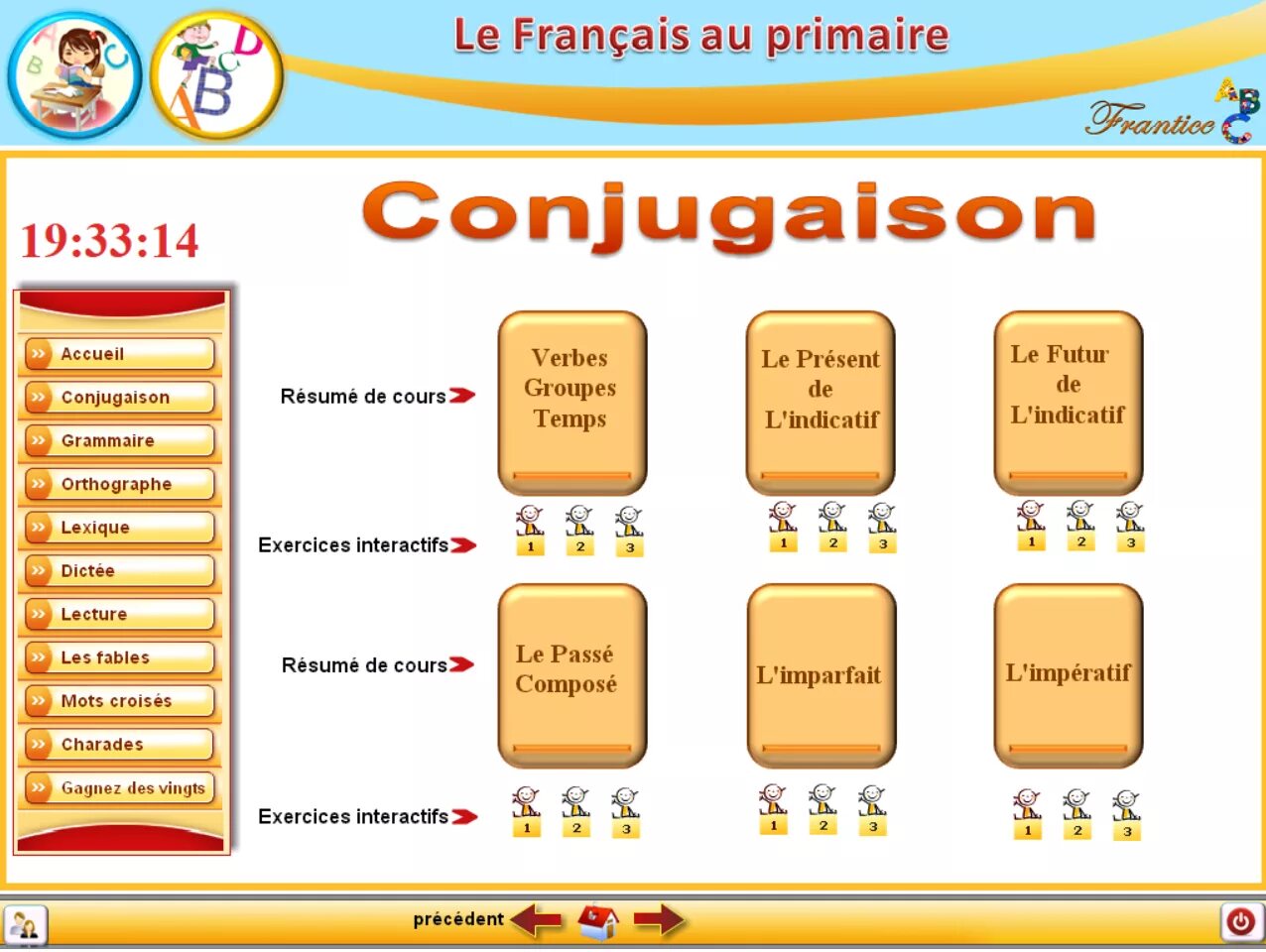 Le Français au primaire

Frantice

Conjugaison

19:33:14

Accueil
Conjugaison
Grammaire
Orthographe
Lexique
Dictée
Lecture
Les fables
Mots croisés
Charades
Gagnez des vingts

Résumé de cours

Verbes Groupes Temps

Le Présent de L'indicatif

Le Futur de L'indicatif

Exercices interactifs

1 2 3
1 2 3
1 2 3

Résumé de cours

Le Passé Composé

L'imparfait

L'impératif

Exercices interactifs

1 2 3
1 2 3
1 2 3

précédent